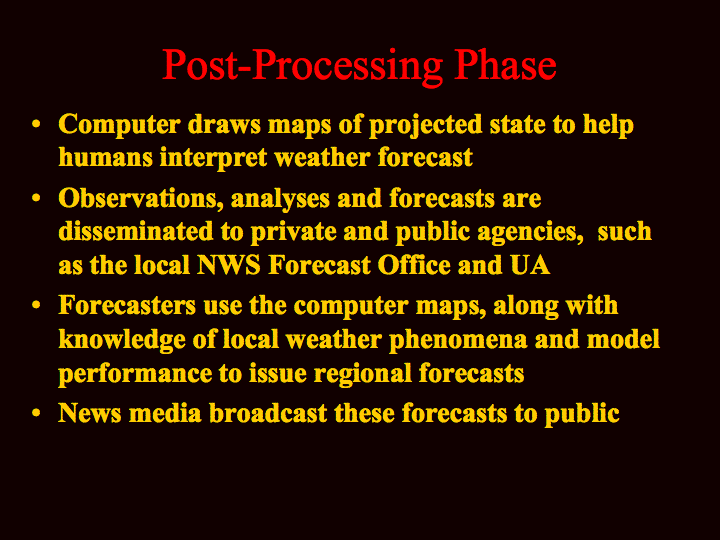 Post-Processing Phase

• Computer draws maps of projected state to help humans interpret weather forecast
• Observations, analyses and forecasts are disseminated to private and public agencies, such as the local NWS Forecast Office and UA
• Forecasters use the computer maps, along with knowledge of local weather phenomena and model performance to issue regional forecasts
• News media broadcast these forecasts to public